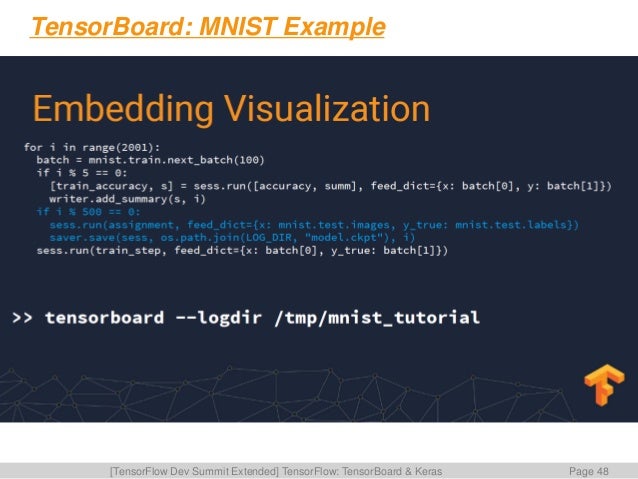 TensorBoard: MNIST Example

Embedding Visualization

for i in range(2001):
  batch = mnist.train.next_batch(100)
  if i % 5 == 0:
    [train_accuracy, s] = sess.run([accuracy, summ], feed_dict={x: batch[0], y: batch[1]})
    writer.add_summary(s, i)
  if i % 500 == 0:
    sess.run(assignment, feed_dict={x: mnist.test.images, y_true: mnist.test.labels})
    saver.save(sess, os.path.join(LOG_DIR, "model.ckpt"), i)
  sess.run(train_step, feed_dict={x: batch[0], y_true: batch[1]})

>> tensorboard --logdir /tmp/mnist_tutorial

[TensorFlow Dev Summit Extended] TensorFlow: TensorBoard & Keras    Page 48